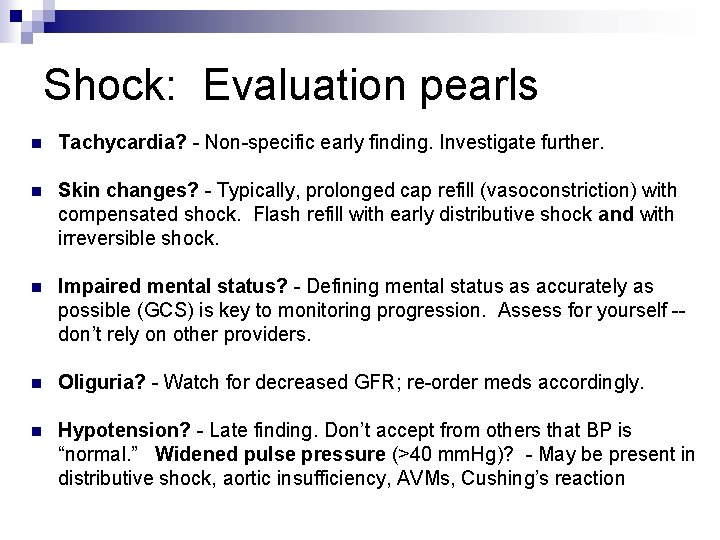 Shock: Evaluation pearls

Tachycardia? - Non-specific early finding. Investigate further.

Skin changes? - Typically, prolonged cap refill (vasoconstriction) with compensated shock. Flash refill with early distributive shock and with irreversible shock.

Impaired mental status? - Defining mental status as accurately as possible (GCS) is key to monitoring progression. Assess for yourself -- don't rely on other providers.

Oliguria? - Watch for decreased GFR; re-order meds accordingly.

Hypotension? - Late finding. Don't accept from others that BP is "normal." Widened pulse pressure (>40 mmHg)? - May be present in distributive shock, aortic insufficiency, AVMs, Cushing's reaction